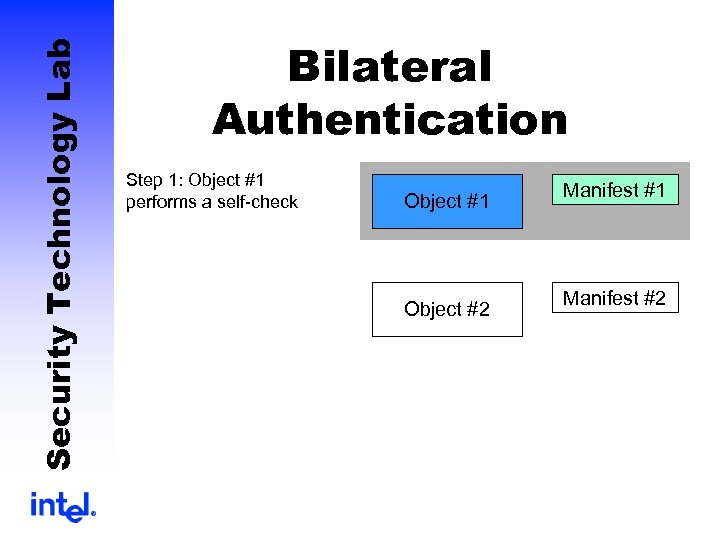 Security Technology Lab

Bilateral Authentication

Step 1: Object #1 performs a self-check

Object #1

Manifest #1

Object #2

Manifest #2

intel.